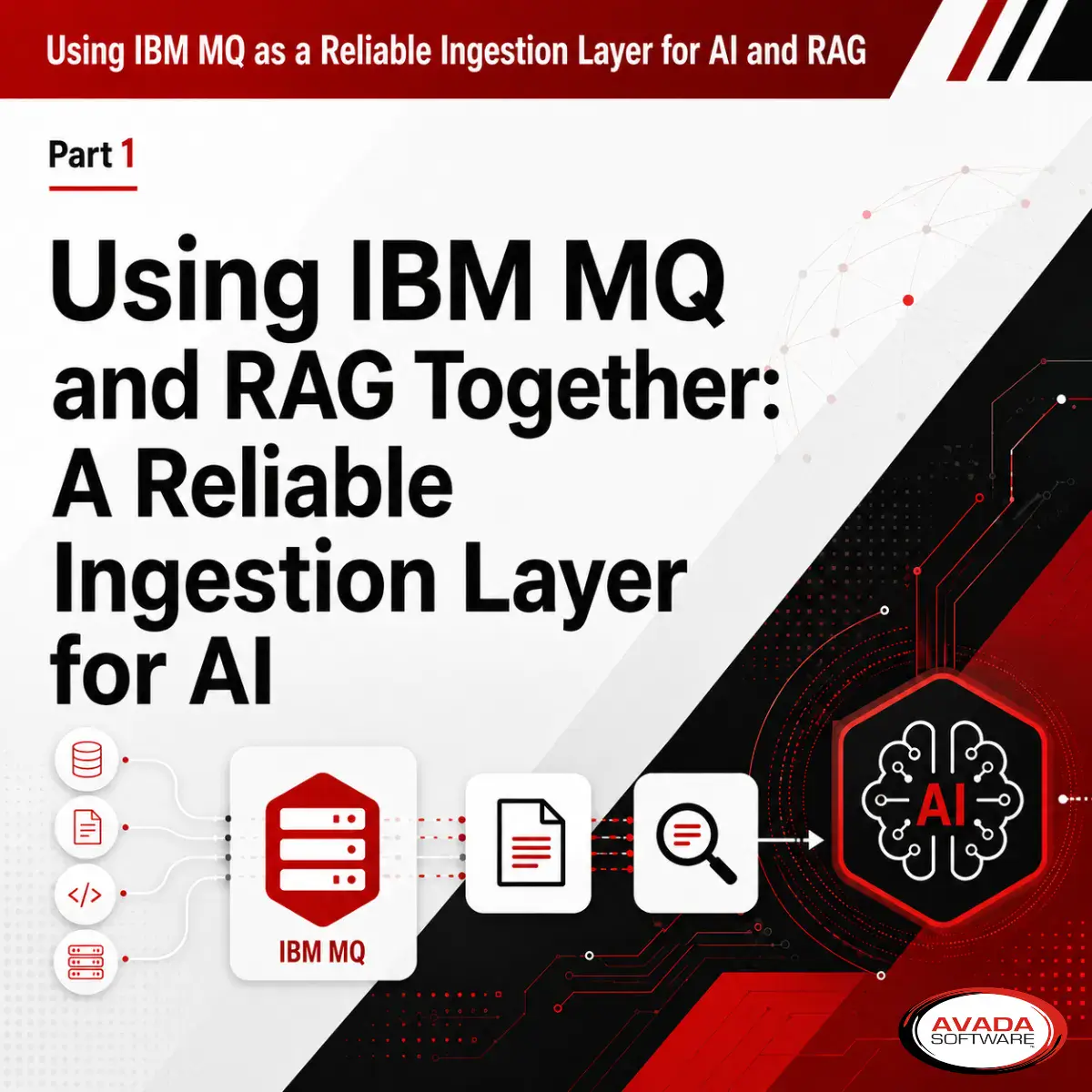 Using IBM MQ as a Reliable Ingestion Layer for AI and RAG

Part 1

Using IBM MQ and RAG Together: A Reliable Ingestion Layer for AI

</>

IBM MQ

AI

AVADA SOFTWARE